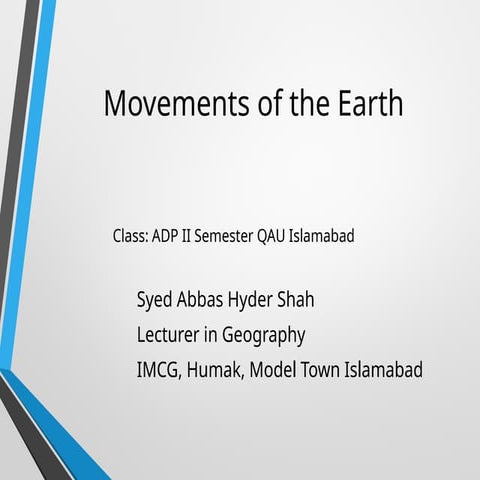 Movements of the Earth

Class: ADP II Semester QAU Islamabad

Syed Abbas Hyder Shah
Lecturer in Geography
IMCG, Humak, Model Town Islamabad